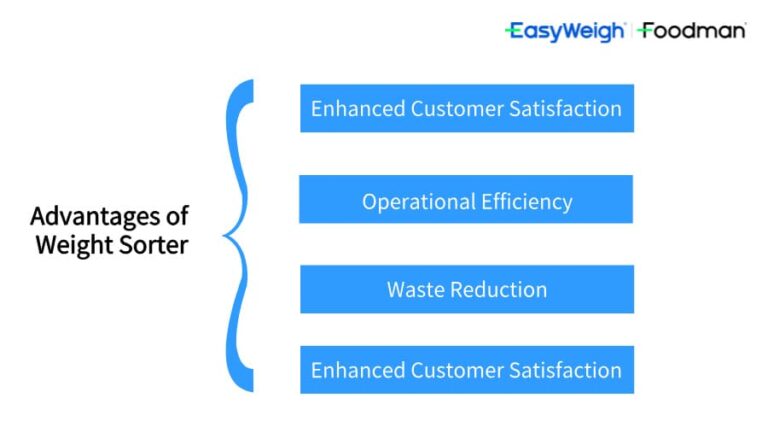 EasyWeigh | Foodman

Advantages of Weight Sorter

Enhanced Customer Satisfaction

Operational Efficiency

Waste Reduction

Enhanced Customer Satisfaction